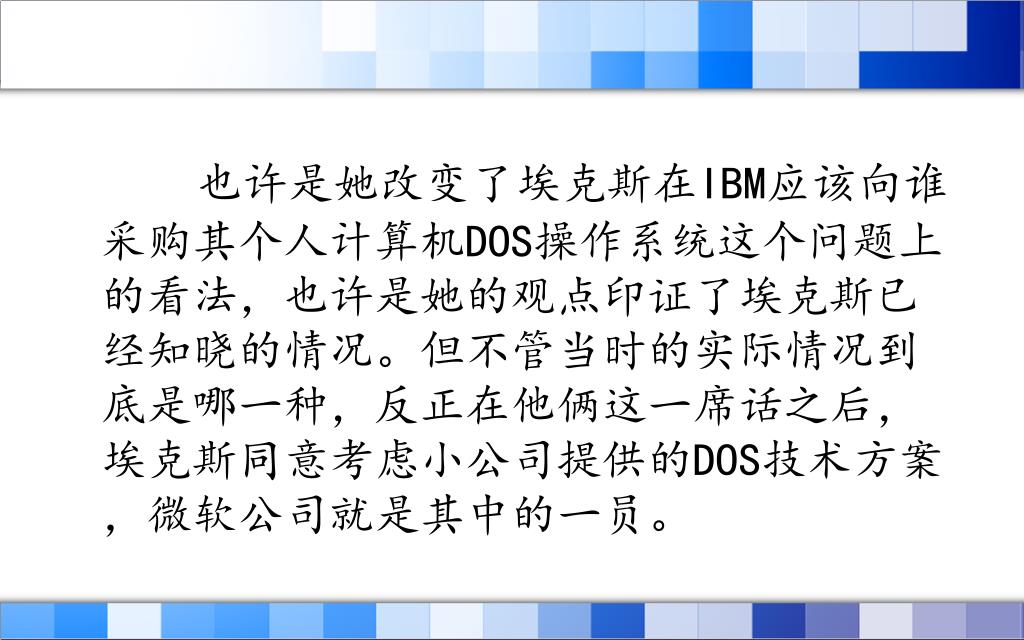 也许是她改变了埃克斯在IBM应该向谁采购其个人计算机DOS操作系统这个问题上的看法，也许是她的观点印证了埃克斯已经知晓的情况。但不管当时的实际情况到底是哪一种，反正在他俩这一席话之后，埃克斯同意考虑小公司提供的DOS技术方案，微软公司就是其中的一员。